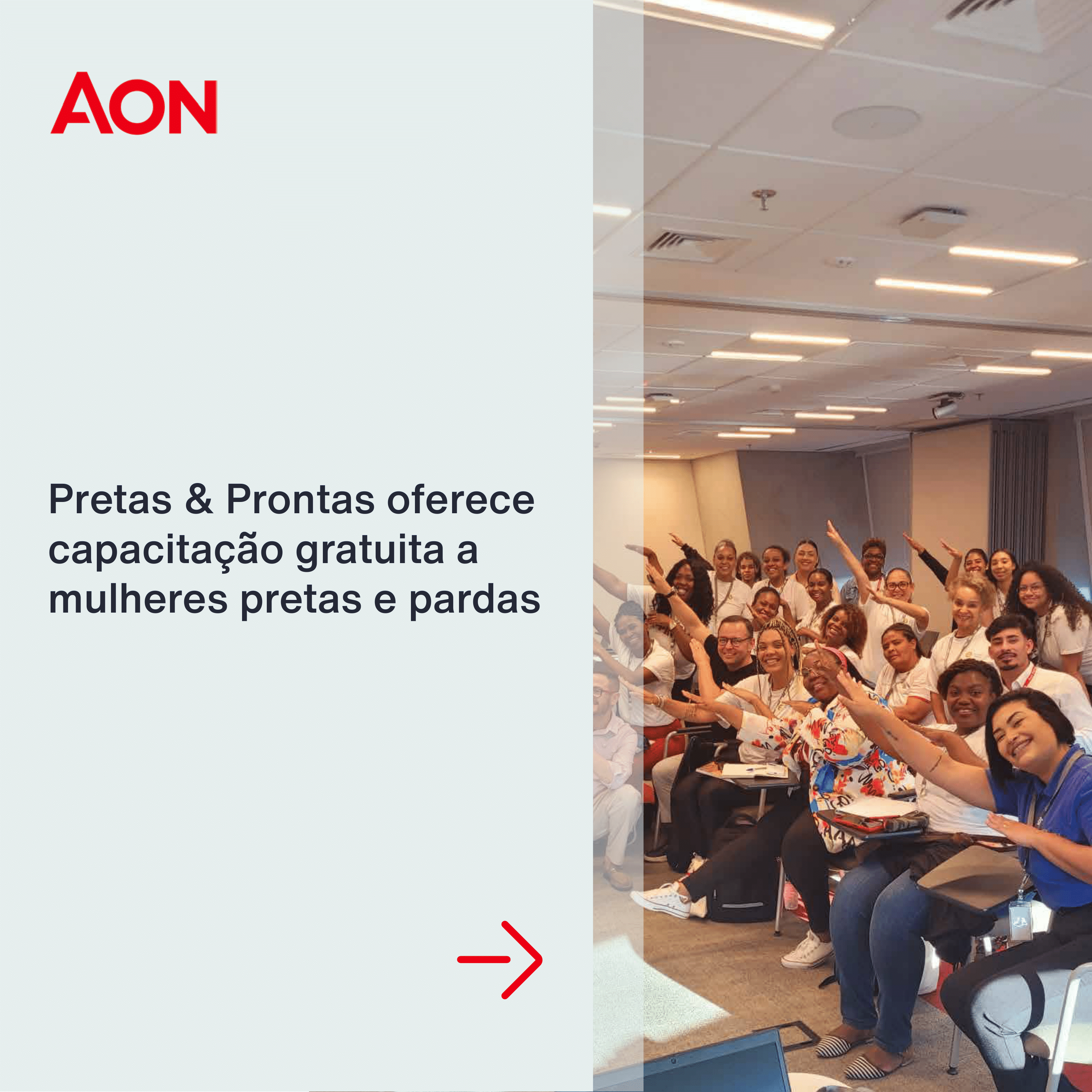 AON

Pretas & Prontas oferece capacitação gratuita a mulheres pretas e pardas